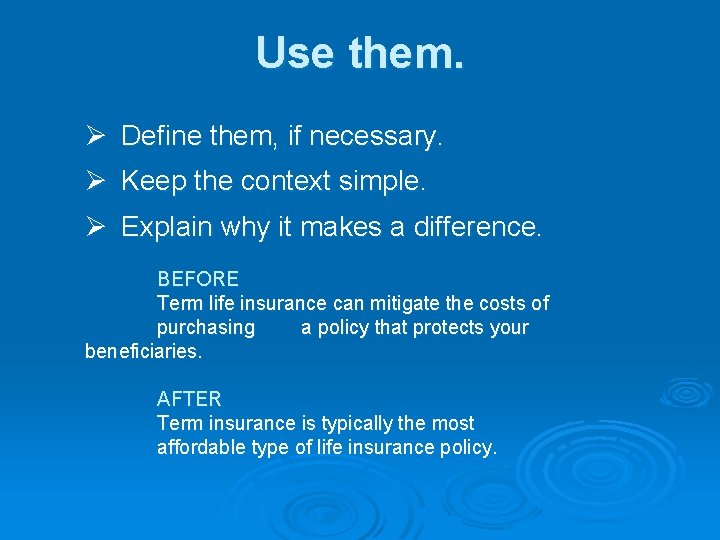 Use them.

➢ Define them, if necessary.

➢ Keep the context simple.

➢ Explain why it makes a difference.

BEFORE
Term life insurance can mitigate the costs of purchasing a policy that protects your beneficiaries.

AFTER
Term insurance is typically the most affordable type of life insurance policy.